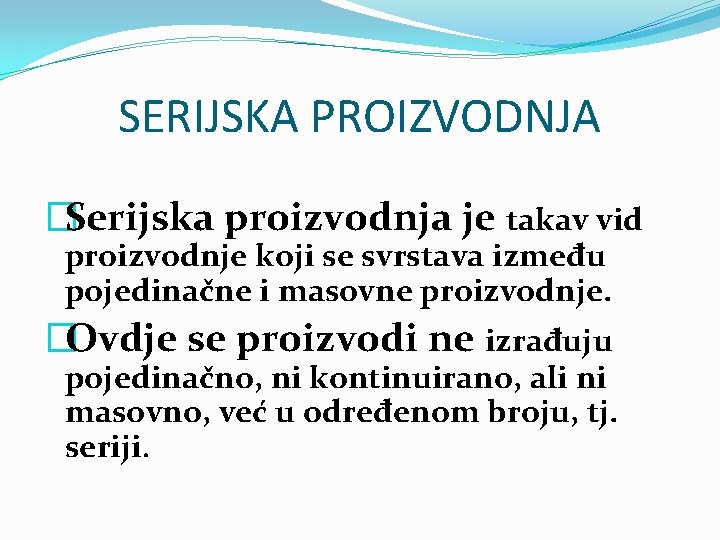 SERIJSKA PROIZVODNJA

Serijska proizvodnja je takav vid proizvodnje koji se svrstava između pojedinačne i masovne proizvodnje.

Ovdje se proizvodi ne izrađuju pojedinačno, ni kontinuirano, ali ni masovno, već u određenom broju, tj. seriji.